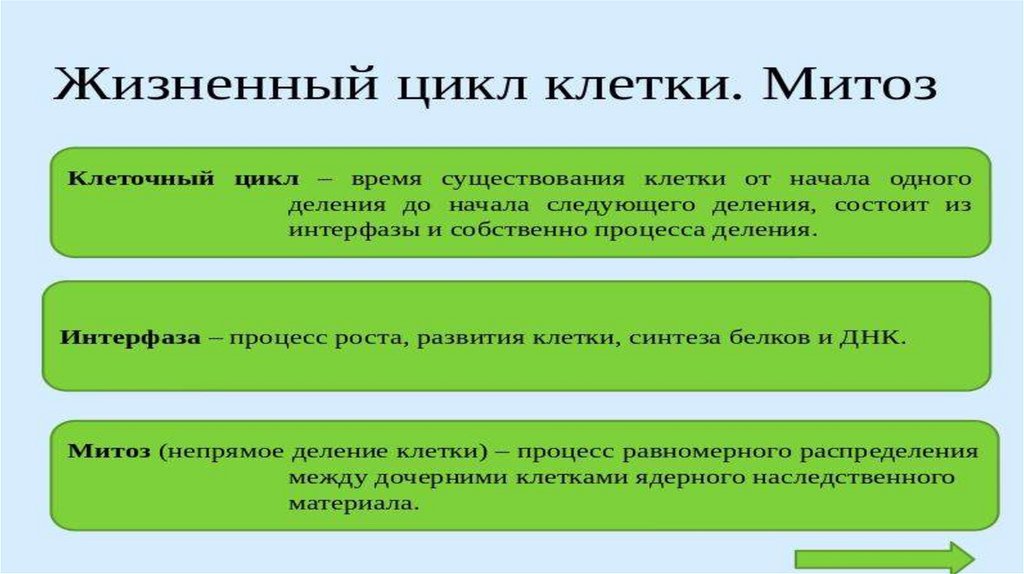 Жизненный цикл клетки. Митоз

Клеточный цикл – время существования клетки от начала одного деления до начала следующего деления, состоит из интерфазы и собственно процесса деления.

Интерфаза – процесс роста, развития клетки, синтеза белков и ДНК.

Митоз (непрямое деление клетки) – процесс равномерного распределения между дочерними клетками ядерного наследственного материала.